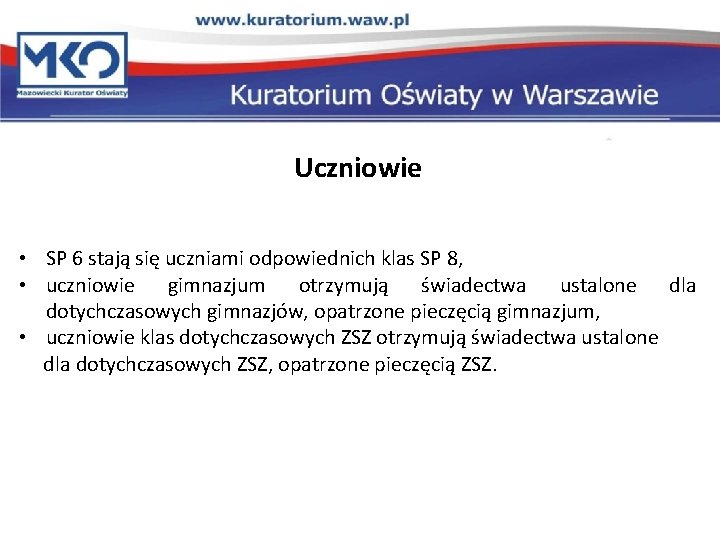 www.kuratorium.waw.pl

MKO
Mazowiecki Kurator Oświaty

Kuratorium Oświaty w Warszawie

Uczniowie

• SP 6 stają się uczniami odpowiednich klas SP 8,
• uczniowie gimnazjum otrzymują świadectwa ustalone dla dotychczasowych gimnazjów, opatrzone pieczęcią gimnazjum,
• uczniowie klas dotychczasowych ZSZ otrzymują świadectwa ustalone dla dotychczasowych ZSZ, opatrzone pieczęcią ZSZ.